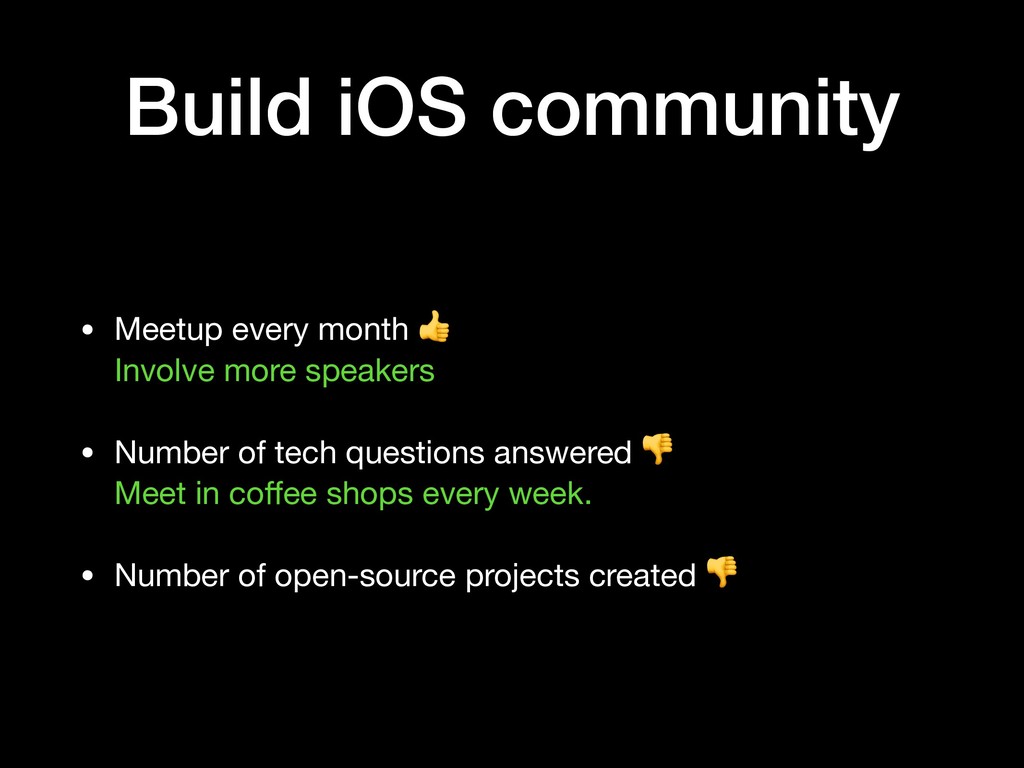 Build iOS community

• Meetup every month 👍
Involve more speakers

• Number of tech questions answered 👎
Meet in coffee shops every week.

• Number of open-source projects created 👎